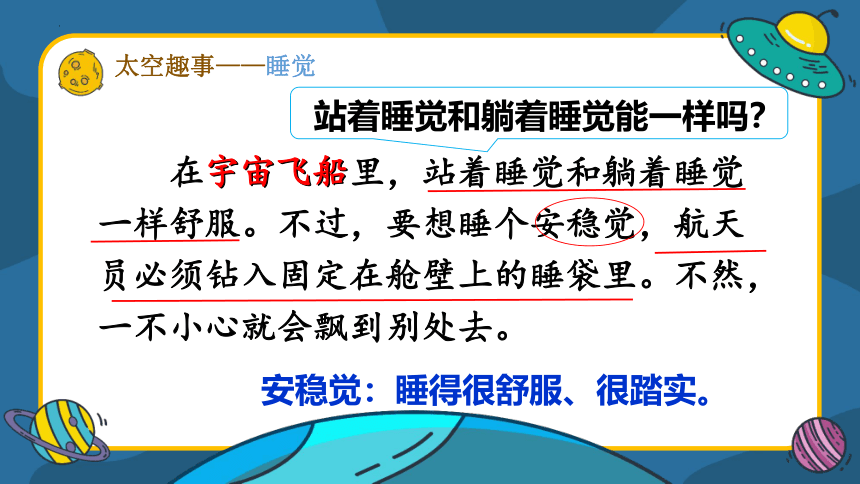 太空趣事——睡觉

站着睡觉和躺着睡觉能一样吗?

在宇宙飞船里，站着睡觉和躺着睡觉一样舒服。不过，要想睡个安稳觉，航天员必须钻入固定在舱壁上的睡袋里。不然，一不小心就会飘到别处去。

安稳觉：睡得很舒服、很踏实。